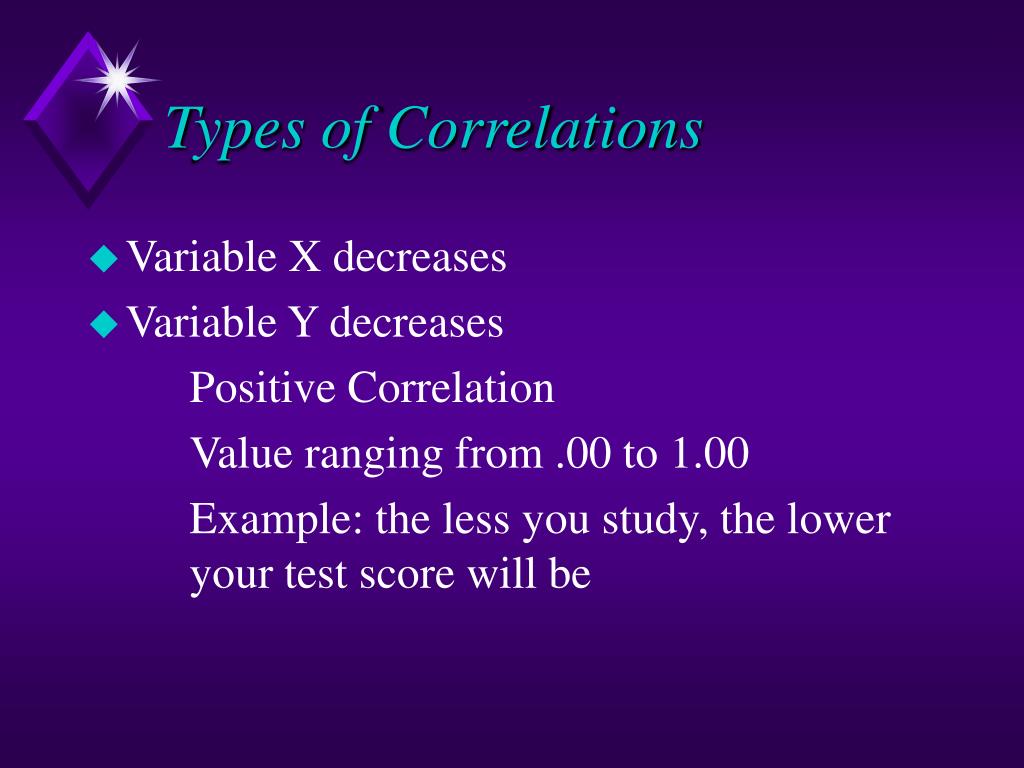 Types of Correlations

Variable X decreases

Variable Y decreases

Positive Correlation

Value ranging from .00 to 1.00

Example: the less you study, the lower your test score will be